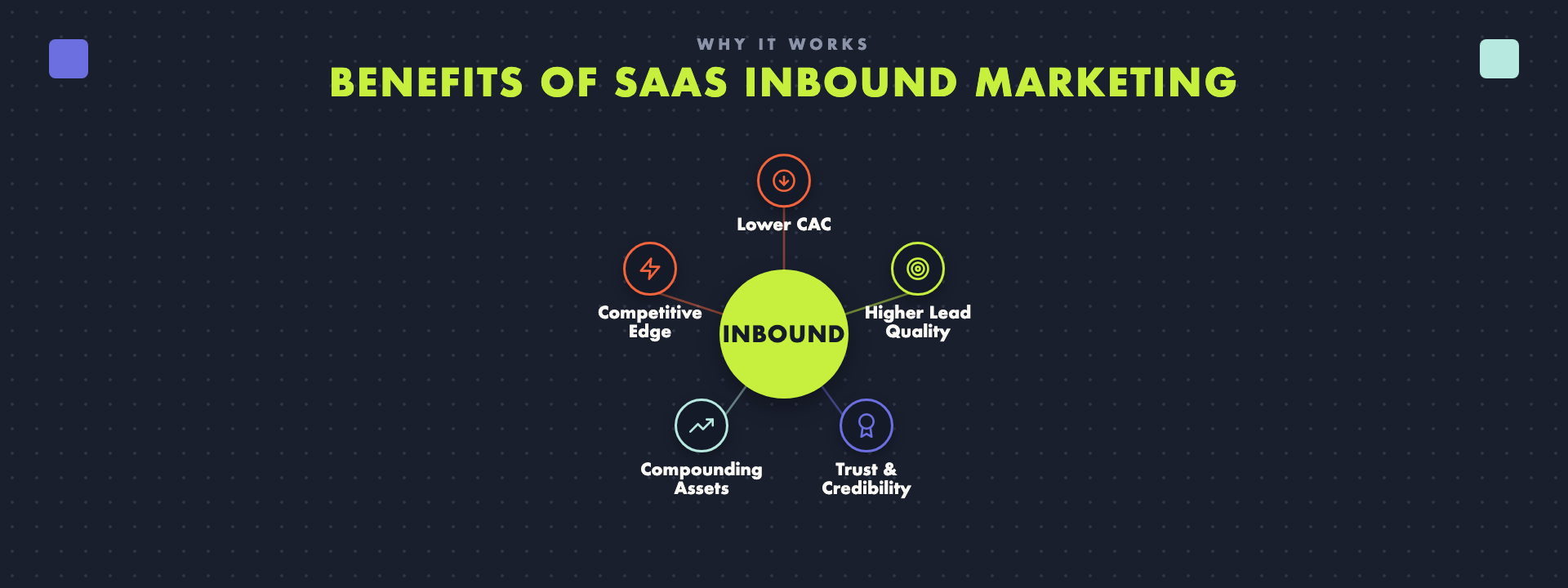 WHY IT WORKS

BENEFITS OF SAAS INBOUND MARKETING

Lower CAC

Competitive Edge

INBOUND

Higher Lead Quality

Compounding Assets

Trust & Credibility